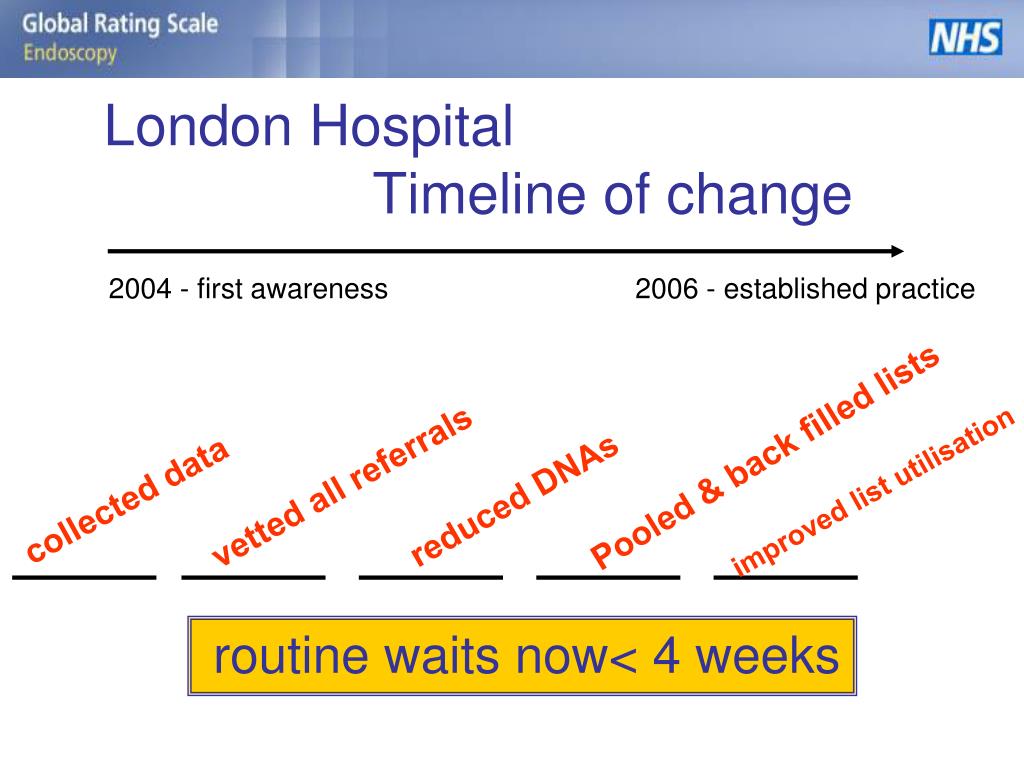 Global Rating Scale
Endoscopy

NHS

London Hospital
Timeline of change

2004 - first awareness

2006 - established practice

collected data

vetted all referrals

reduced DNAs

Pooled & back filled lists

improved list utilisation

routine waits now< 4 weeks